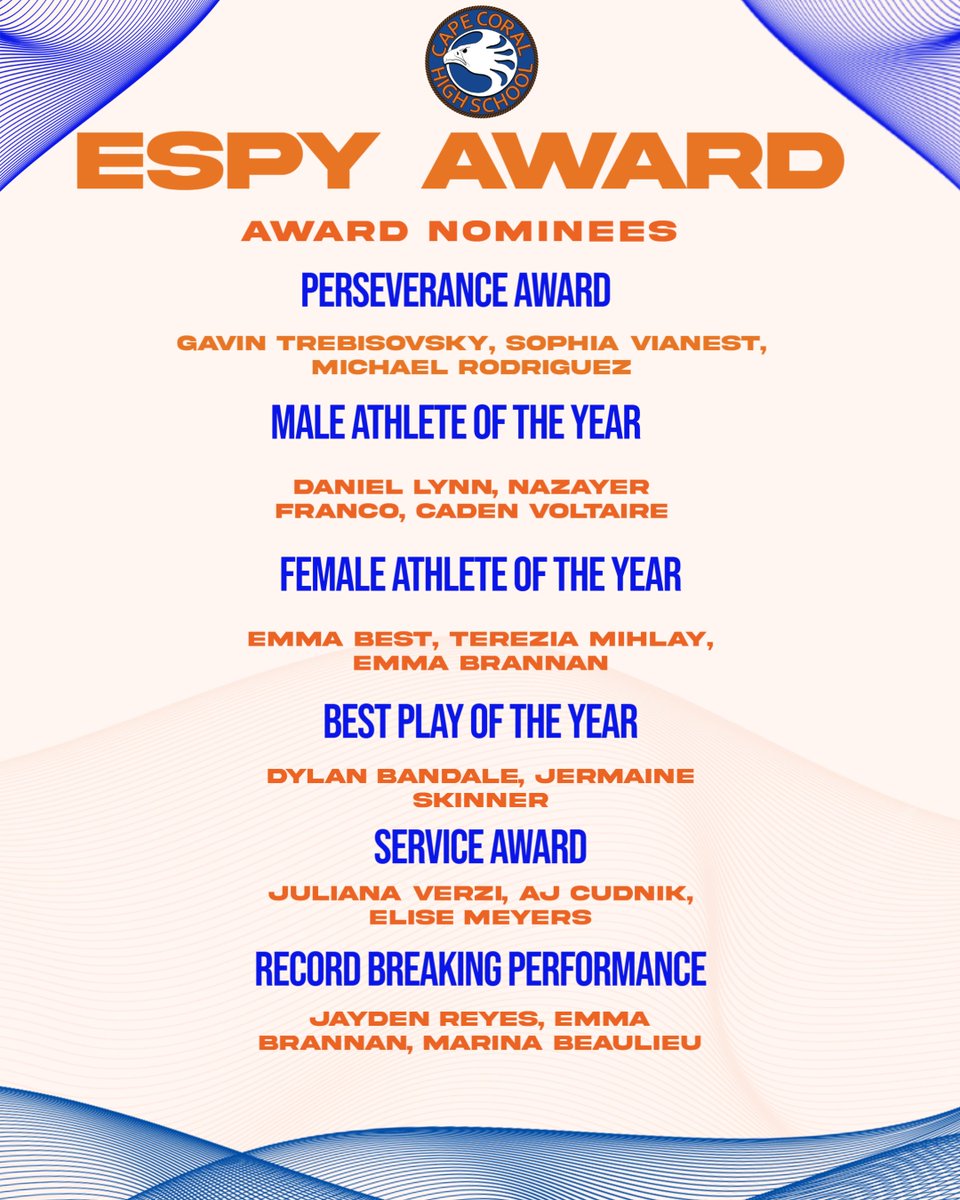 CAPE CORAL HIGH SCHOOL

ESPY AWARD

AWARD NOMINEES

PERSEVERANCE AWARD

GAVIN TREBISOVSKY, SOPHIA VIANEST, MICHAEL RODRIGUEZ

MALE ATHLETE OF THE YEAR

DANIEL LYNN, NAZAYER FRANCO, CADEN VOLTAIRE

FEMALE ATHLETE OF THE YEAR

EMMA BEST, TEREZIA MIHLAY, EMMA BRANNAN

BEST PLAY OF THE YEAR

DYLAN BANDALE, JERMAINE SKINNER

SERVICE AWARD

JULIANA VERZI, AJ CUDNIK, ELISE MEYERS

RECORD BREAKING PERFORMANCE

JAYDEN REYES, EMMA BRANNAN, MARINA BEAULIEU